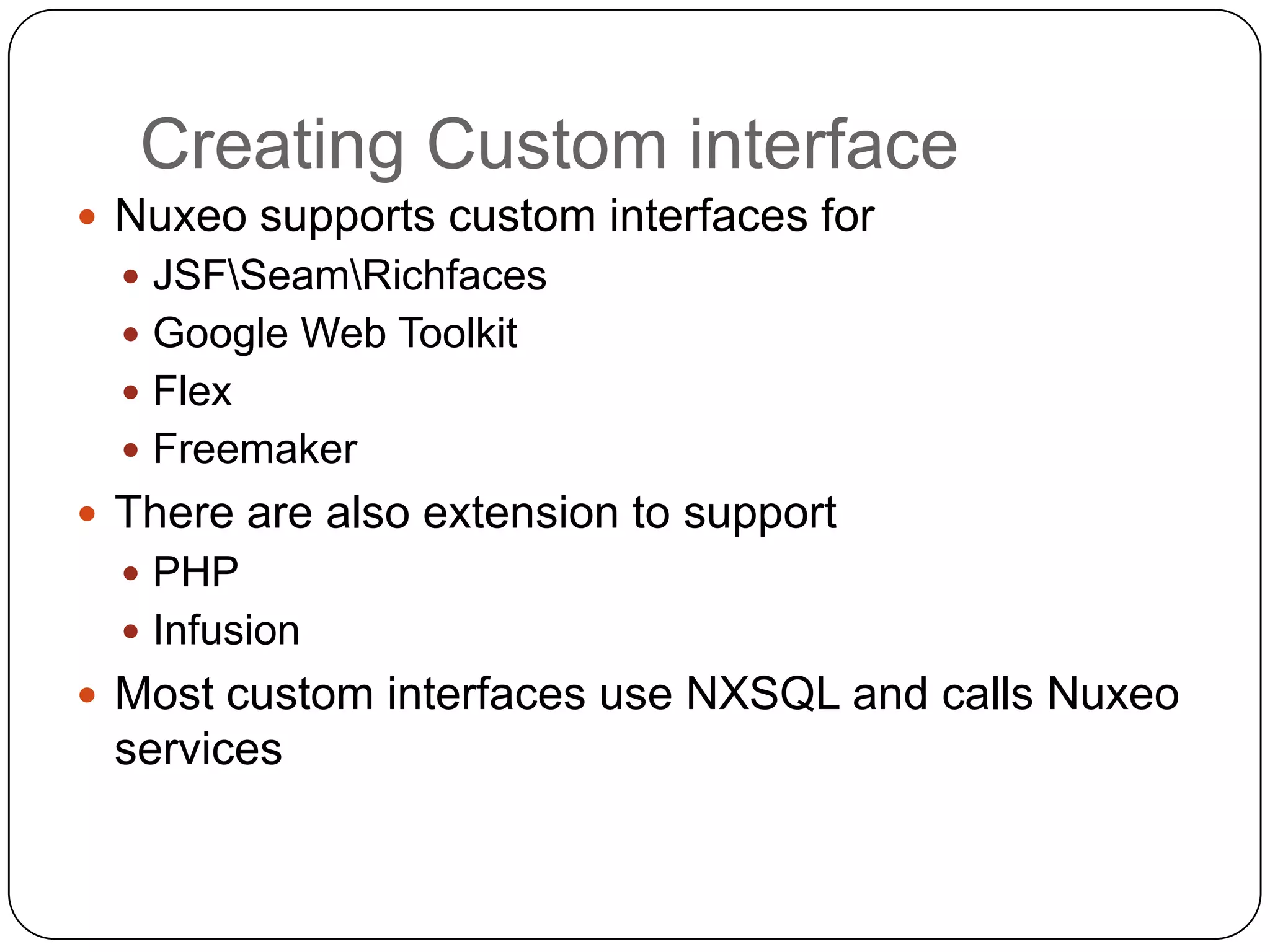 Creating Custom interface

- Nuxeo supports custom interfaces for
  - JSF\Seam\Richfaces
  - Google Web Toolkit
  - Flex
  - Freemaker
- There are also extension to support
  - PHP
  - Infusion
- Most custom interfaces use NXSQL and calls Nuxeo services